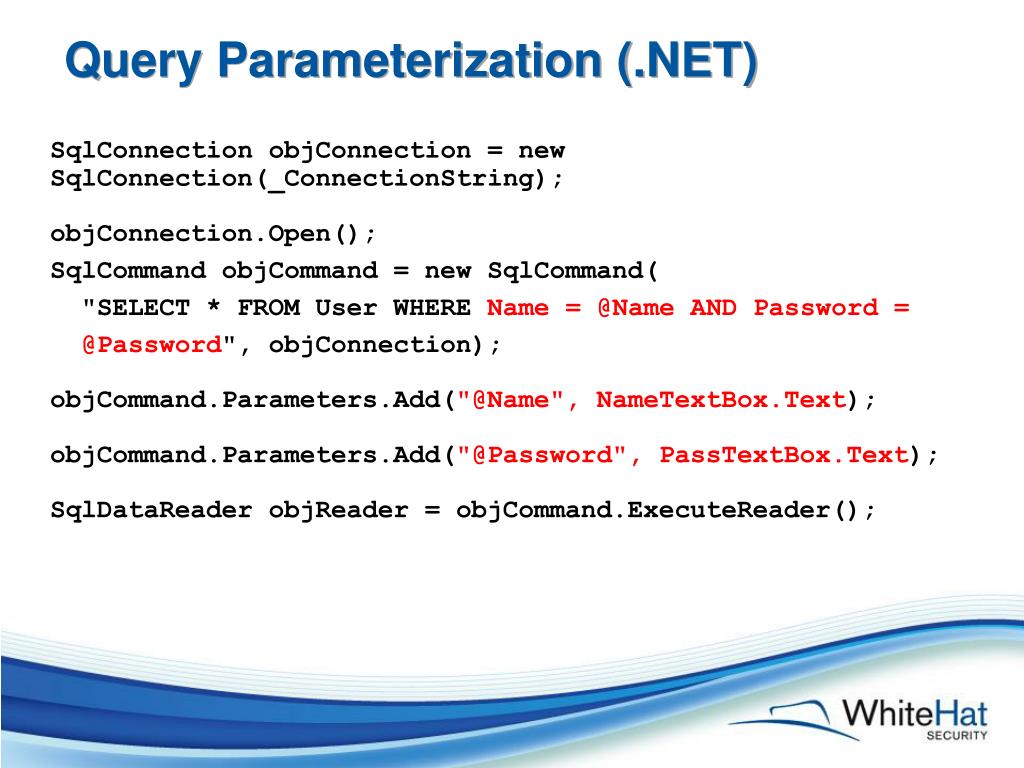 Query Parameterization (.NET)

SqlConnection objConnection = new SqlConnection(_ConnectionString);

objConnection.Open();

SqlCommand objCommand = new SqlCommand(
"SELECT * FROM User WHERE Name = @Name AND Password = @Password", objConnection);

objCommand.Parameters.Add("@Name", NameTextBox.Text);

objCommand.Parameters.Add("@Password", PassTextBox.Text);

SqlDataReader objReader = objCommand.ExecuteReader();

WhiteHat
SECURITY